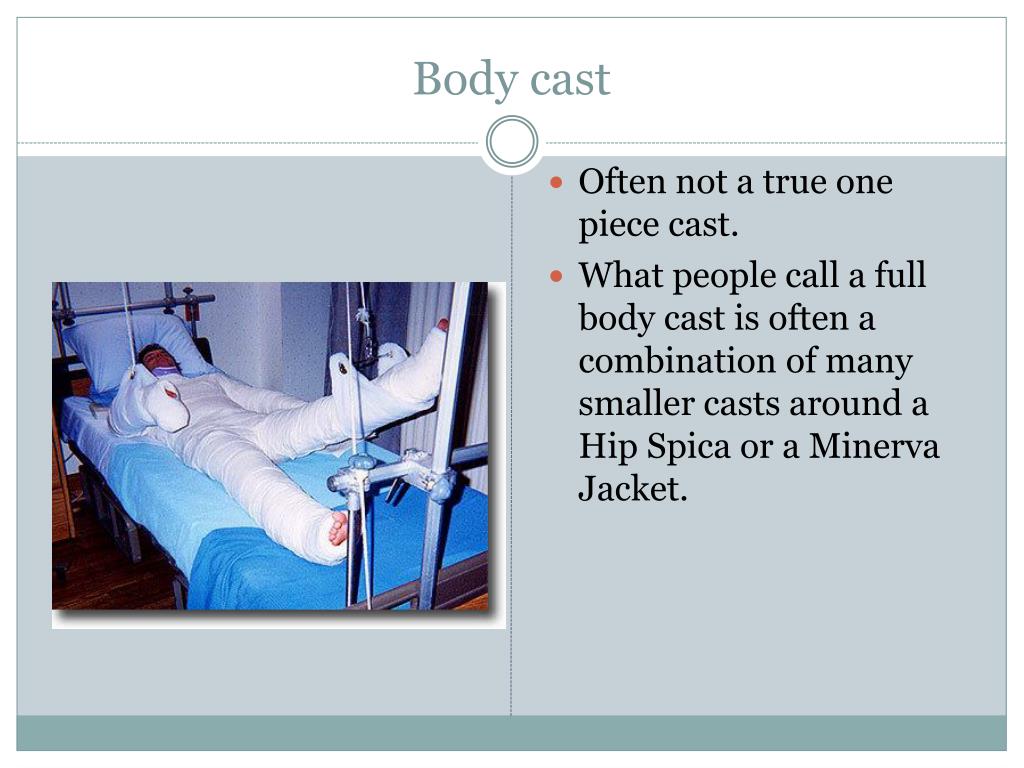 Body cast

- Often not a true one piece cast.
- What people call a full body cast is often a combination of many smaller casts around a Hip Spica or a Minerva Jacket.